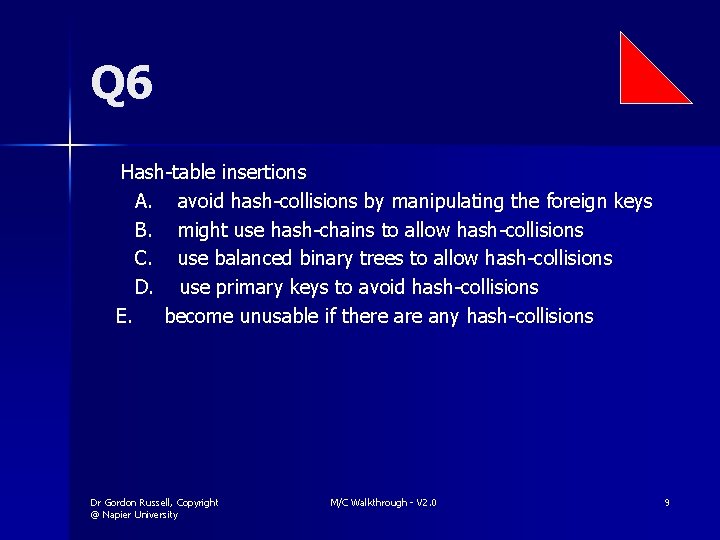 Q6

Hash-table insertions

A. avoid hash-collisions by manipulating the foreign keys

B. might use hash-chains to allow hash-collisions

C. use balanced binary trees to allow hash-collisions

D. use primary keys to avoid hash-collisions

E. become unusable if there are any hash-collisions

Dr Gordon Russell, Copyright @ Napier University

M/C Walkthrough - V2.0

9